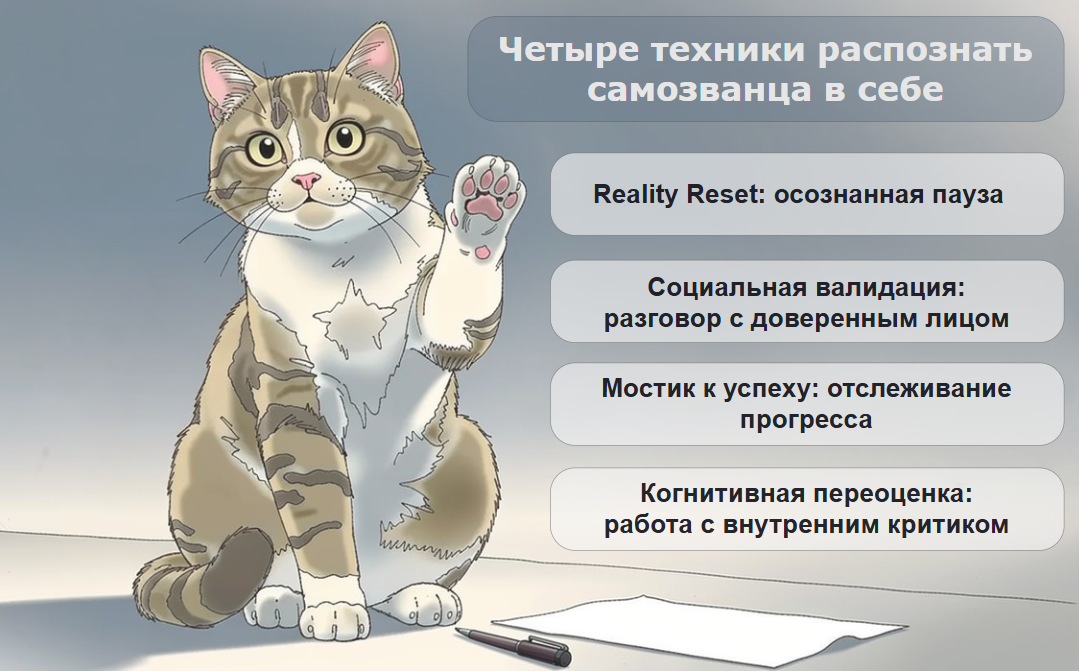 Четыре техники распознать самозванца в себе

Reality Reset: осознанная пауза

Социальная валидация: разговор с доверенным лицом

Мостик к успеху: отслеживание прогресса

Когнитивная переоценка: работа с внутренним критиком